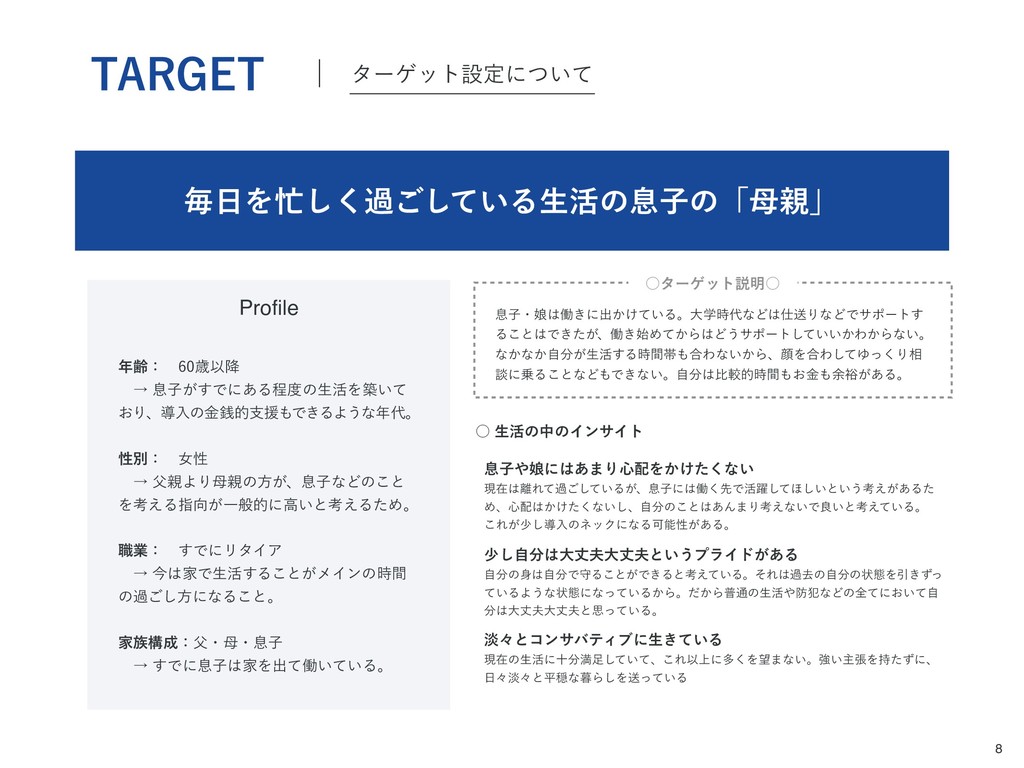 TARGET

ターゲット設定について

毎日を忙しく過ごしている生活の息子の「母親」

Profile

年齢： 60歳以降
→ 息子がすでにある程度の生活を築いており、導入の金銭的支援もできるような年代。

性別： 女性
→ 父親より母親の方が、息子などのことを考える指向が一般的に高いと考えるため。

職業： すでにリタイア
→ 今は家で生活することがメインの時間の過ごし方になること。

家族構成：父・母・息子
→ すでに息子は家を出て働いている。

○ターゲット説明○

息子・娘は働きに出かけている。大学時代などは仕送りなどでサポートすることはできたが、働き始めてからはどうサポートしていいかわからない。なかなか自分が生活する時間帯も合わないから、顔を合わしてゆっくり相談に乗ることなどもできない。自分は比較的時間もお金も余裕がある。

○ 生活の中のインサイト

息子や娘にはあまり心配をかけたくない
現在は離れて過ごしているが、息子には働く先で活躍してほしいという考えがあるため、心配はかけたくないし、自分のことはあんまり考えないで良いと考えている。これが少し導入のネックになる可能性がある。

少し自分は大丈夫大丈夫というプライドがある
自分の身は自分で守ることができると考えている。それは過去の自分の状態を引きずっているような状態になっているから。だから普通の生活や防犯などの全てにおいて自分は大丈夫大丈夫と思っている。

淡々とコンサバティブに生きている
現在の生活に十分満足していて、これ以上に多くを望まない。強い主張を持たずに、日々淡々と平穏な暮らしを送っている

8